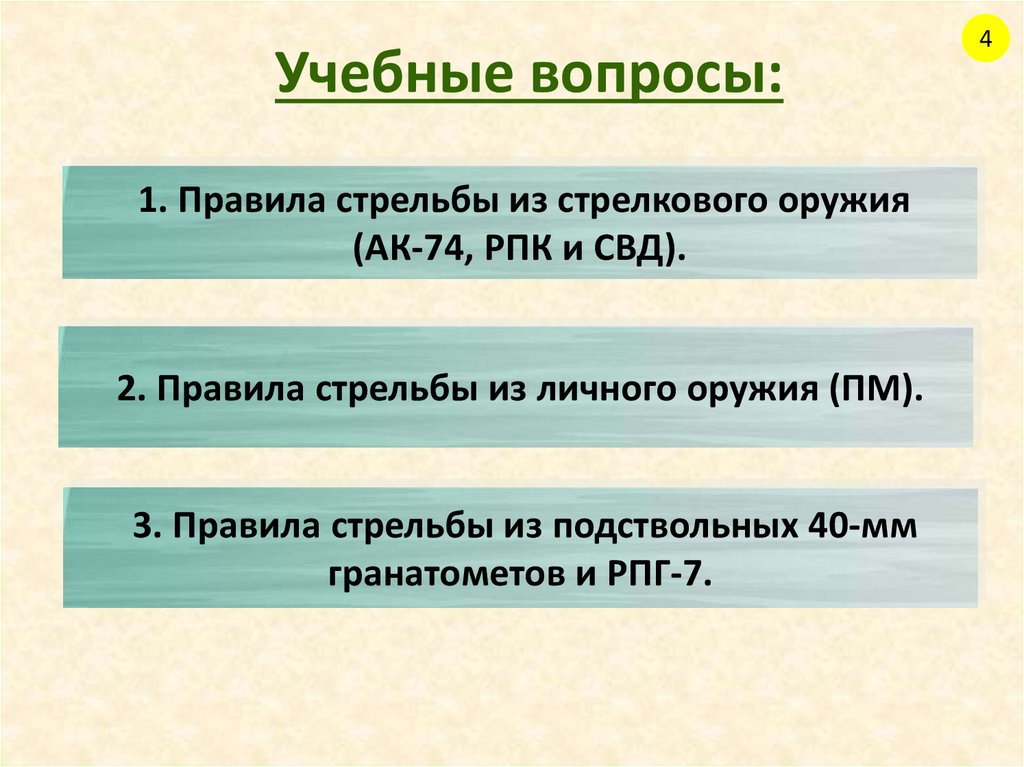 4

Учебные вопросы:

1. Правила стрельбы из стрелкового оружия (АК-74, РПК и СВД).

2. Правила стрельбы из личного оружия (ПМ).

3. Правила стрельбы из подствольных 40-мм гранатометов и РПГ-7.